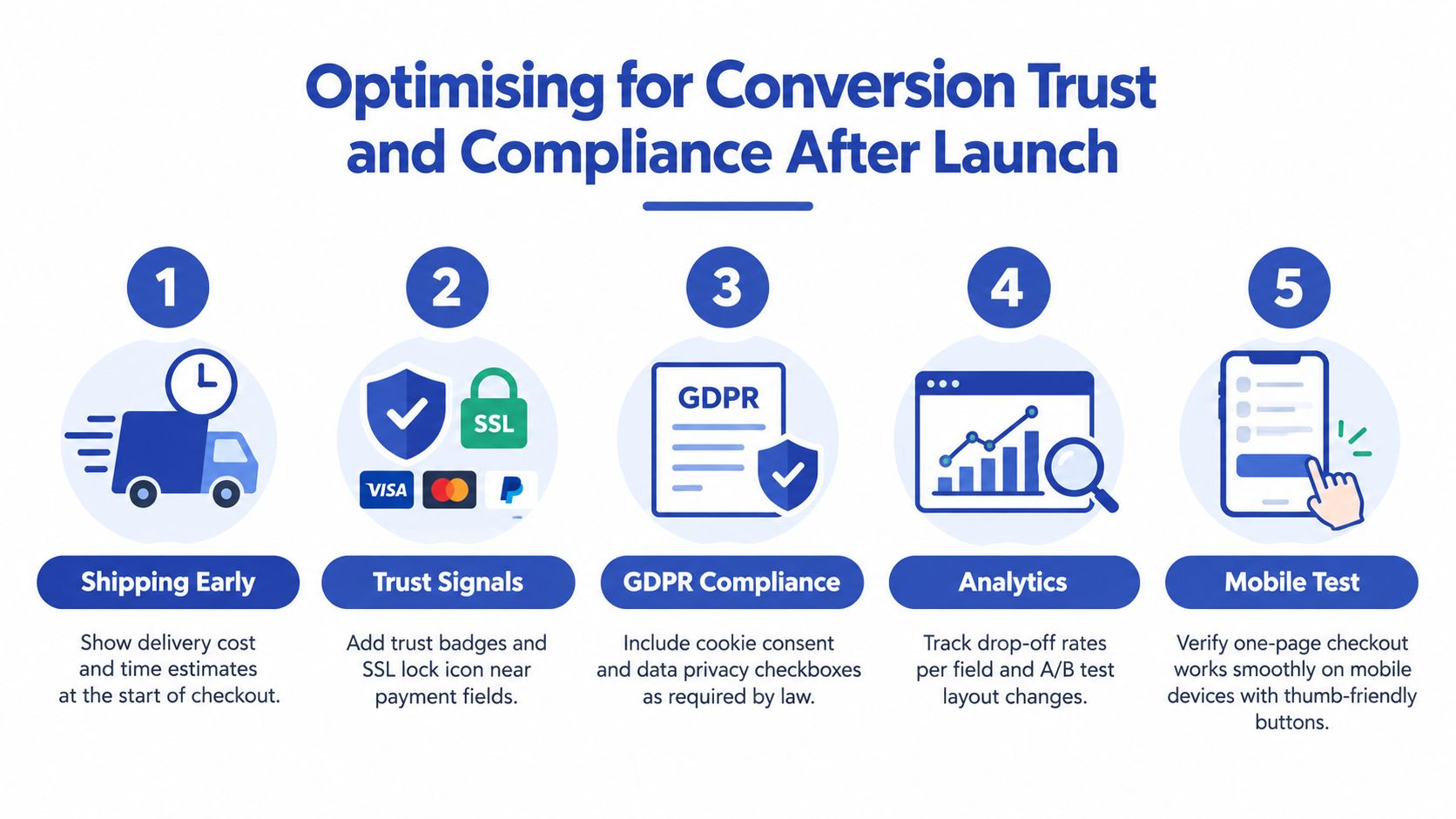 Optimising for Conversion Trust and Compliance After Launch

1

Shipping Early

Show delivery cost and time estimates at the start of checkout.

2

SSL

VISA

Trust Signals

Add trust badges and SSL lock icon near payment fields.

3

GDPR

GDPR Compliance

Include cookie consent and data privacy checkboxes as required by law.

4

Analytics

Track drop-off rates per field and A/B test layout changes.

5

Mobile Test

Verify one-page checkout works smoothly on mobile devices with thumb-friendly buttons.